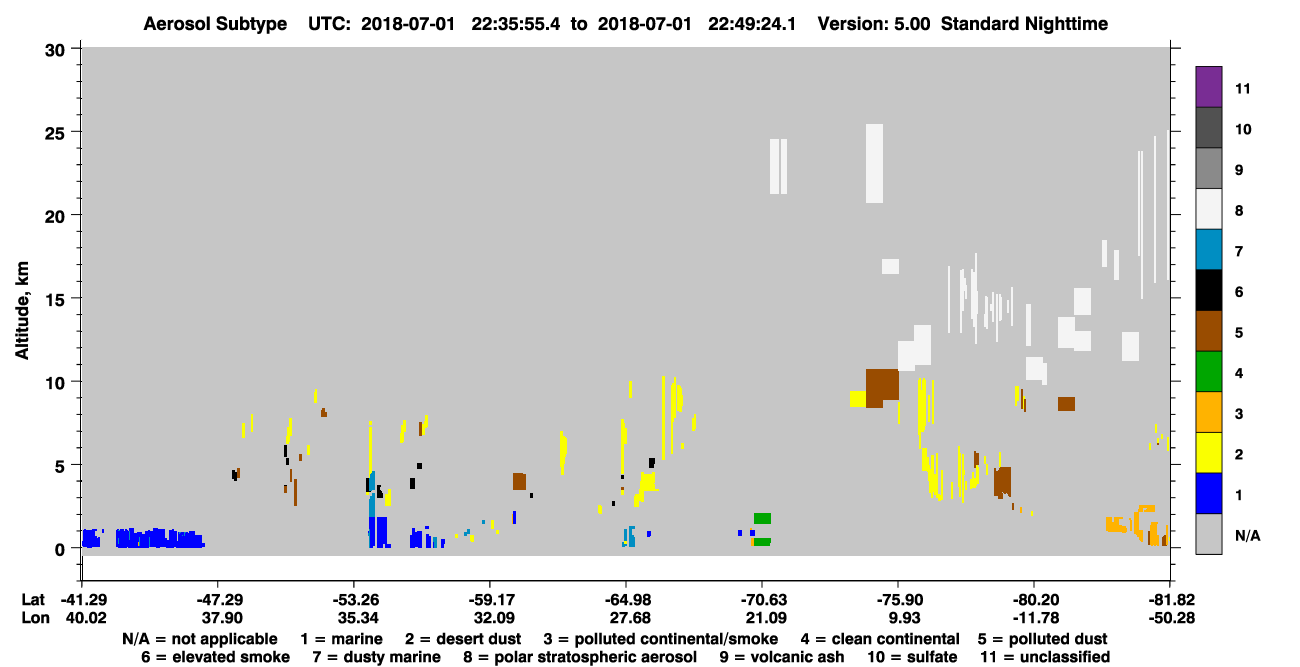 Aerosol Subtype UTC: 2018-07-01 22:35:55.4 to 2018-07-01 22:49:24.1 Version: 5.00 Standard Nighttime

Altitude, km

30
25
20
15
10
5
0

11
10
9
8
7
6
5
4
3
2
1
N/A

| Lat | -41.29 | -47.29 | -53.26 | -59.17 | -64.98 | -70.63 | -75.90 | -80.20 | -81.82 |
|---|---|---|---|---|---|---|---|---|---|
| Lon | 40.02 | 37.90 | 35.34 | 32.09 | 27.68 | 21.09 | 9.93 | -11.78 | -50.28 |

N/A = not applicable 1 = marine 2 = desert dust 3 = polluted continental/smoke 4 = clean continental 5 = polluted dust
6 = elevated smoke 7 = dusty marine 8 = polar stratospheric aerosol 9 = volcanic ash 10 = sulfate 11 = unclassified